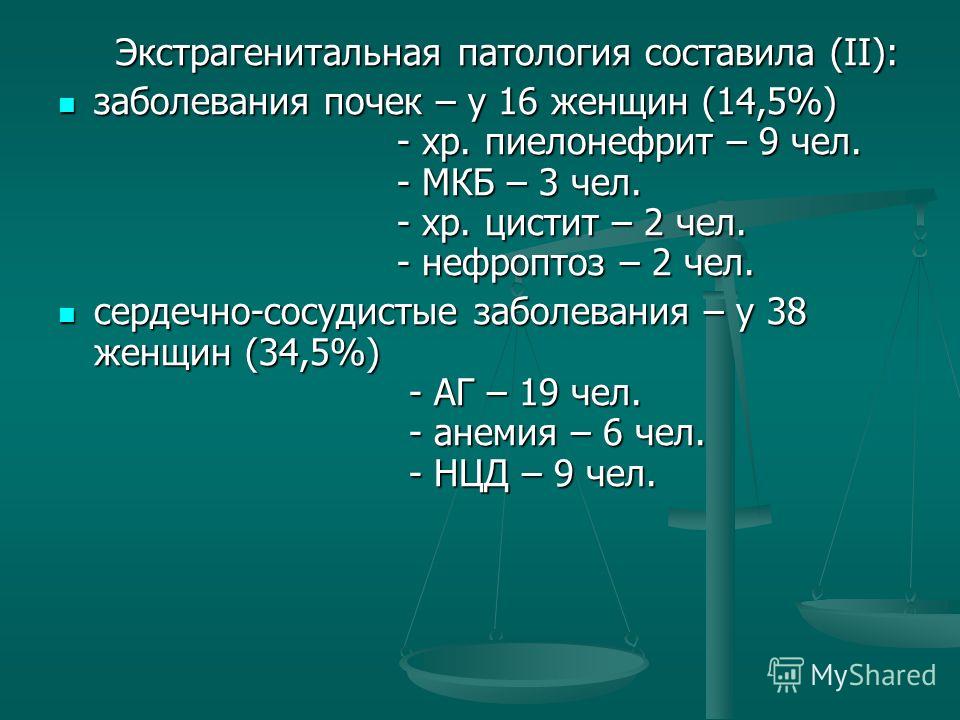 Экстрагенитальная патология составила (II):

заболевания почек – у 16 женщин (14,5%)
- хр. пиелонефрит – 9 чел.
- МКБ – 3 чел.
- хр. цистит – 2 чел.
- нефроптоз – 2 чел.

сердечно-сосудистые заболевания – у 38 женщин (34,5%)
- АГ – 19 чел.
- анемия – 6 чел.
- НЦД – 9 чел.

MyShared